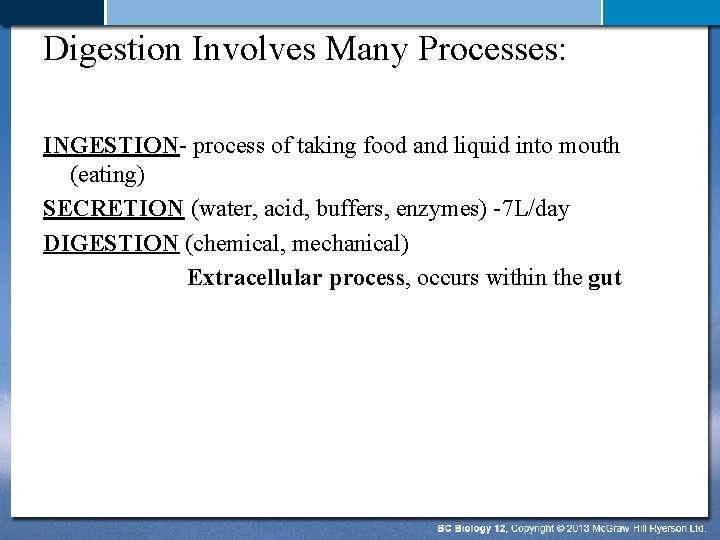 Digestion Involves Many Processes:

INGESTION- process of taking food and liquid into mouth (eating)

SECRETION (water, acid, buffers, enzymes) -7L/day

DIGESTION (chemical, mechanical)

Extracellular process, occurs within the gut

BC Biology 12, Copyright © 2013 McGraw Hill Ryerson Ltd.